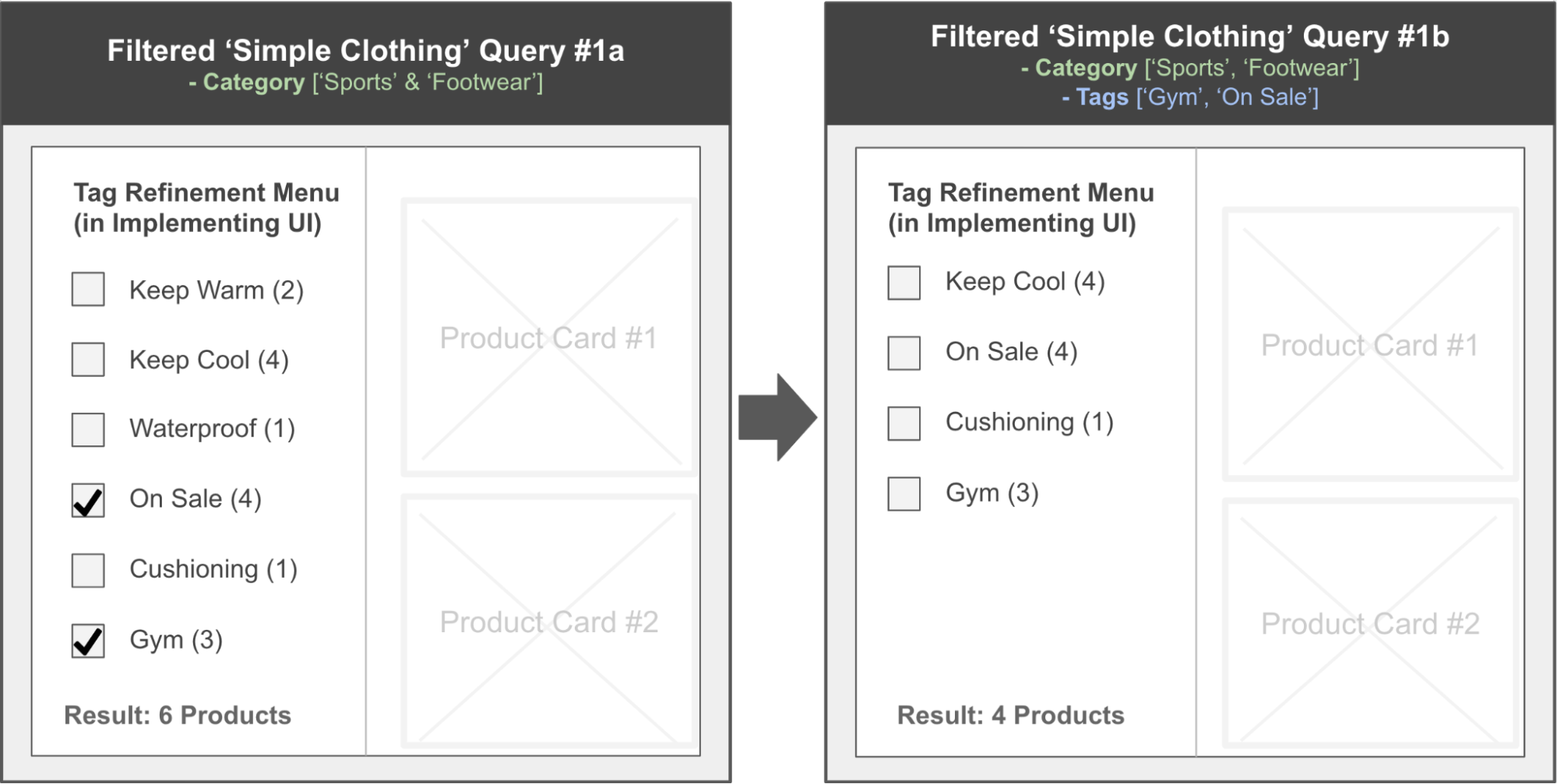 Filtered ‘Simple Clothing’ Query #1a
- Category [‘Sports’ & ‘Footwear’]

Tag Refinement Menu (in Implementing UI)

Keep Warm (2)

Keep Cool (4)

Waterproof (1)

On Sale (4)

Cushioning (1)

Gym (3)

Result: 6 Products

Product Card #1

Product Card #2

Filtered ‘Simple Clothing’ Query #1b
- Category [‘Sports’, ‘Footwear’]
- Tags [‘Gym’, ‘On Sale’]

Tag Refinement Menu (in Implementing UI)

Keep Cool (4)

On Sale (4)

Cushioning (1)

Gym (3)

Result: 4 Products

Product Card #1

Product Card #2